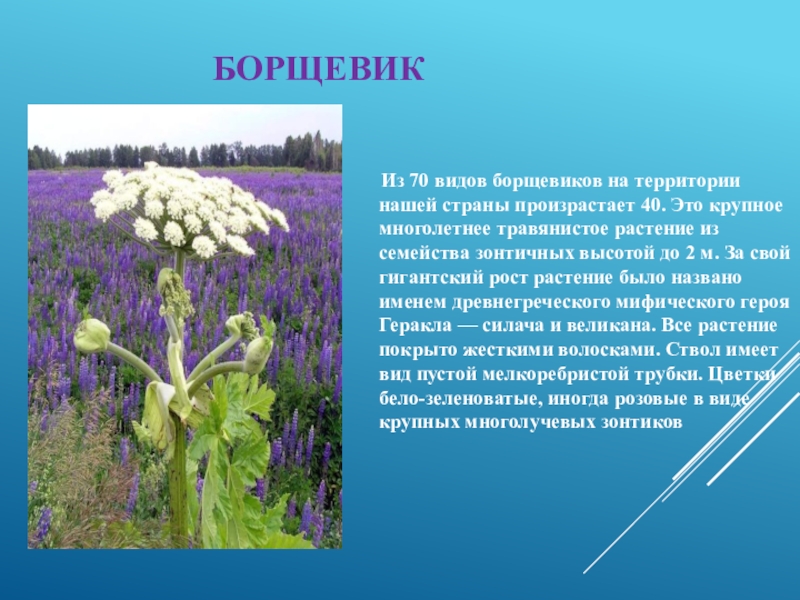 БОРЩЕВИК

Из 70 видов борщевиков на территории нашей страны произрастает 40. Это крупное многолетнее травянистое растение из семейства зонтичных высотой до 2 м. За свой гигантский рост растение было названо именем древнегреческого мифического героя Геракла — силача и великана. Все растение покрыто жесткими волосками. Ствол имеет вид пустой мелкоребристой трубки. Цветки бело-зеленоватые, иногда розовые в виде крупных многолучевых зонтиков